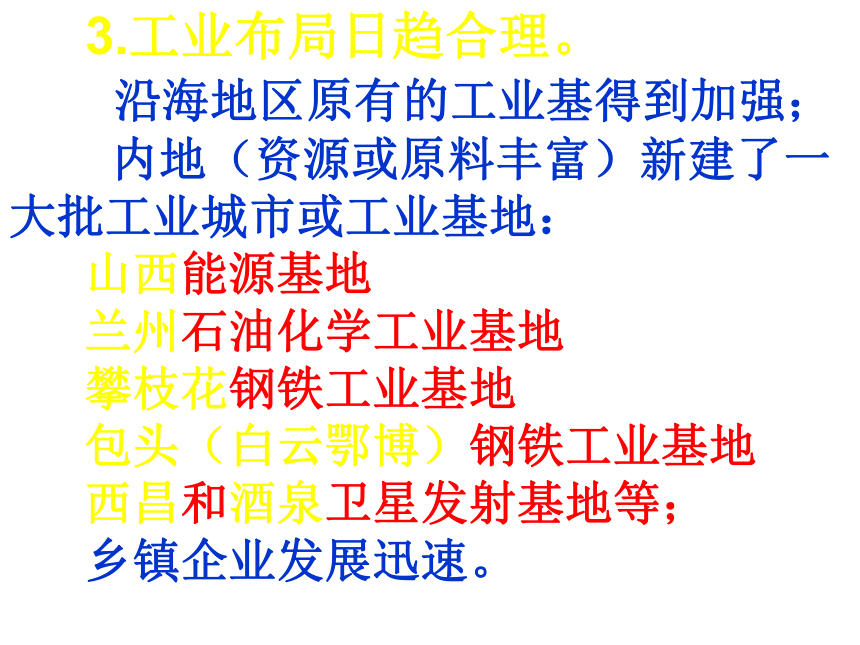 3.工业布局日趋合理。

沿海地区原有的工业基得到加强；

内地（资源或原料丰富）新建了一大批工业城市或工业基地：

山西能源基地
兰州石油化学工业基地
攀枝花钢铁工业基地
包头（白云鄂博）钢铁工业基地
西昌和酒泉卫星发射基地等；
乡镇企业发展迅速。